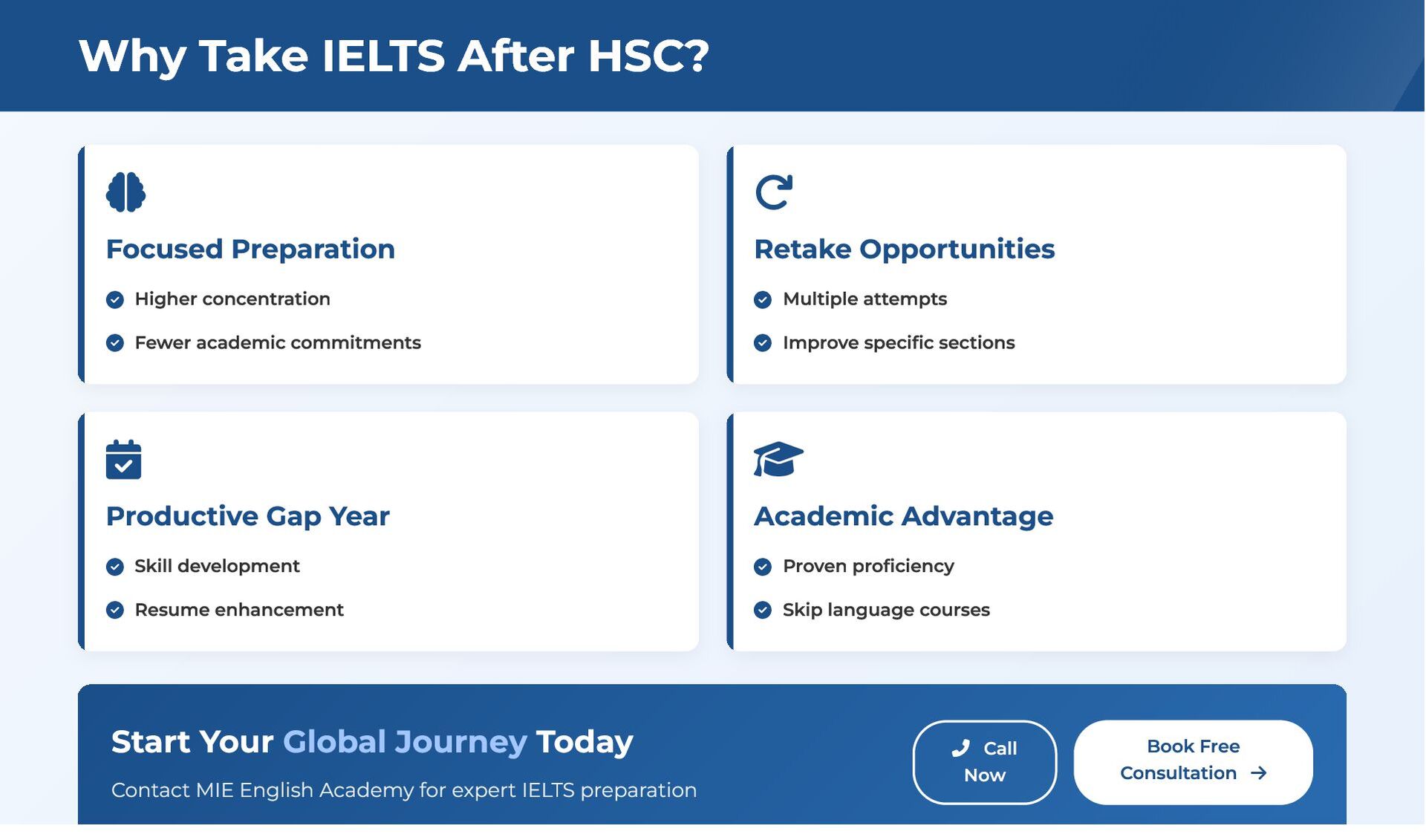 Why Take IELTS After HSC?

Focused Preparation

Higher concentration

Fewer academic commitments

Retake Opportunities

Multiple attempts

Improve specific sections

Productive Gap Year

Skill development

Resume enhancement

Academic Advantage

Proven proficiency

Skip language courses

Start Your Global Journey Today

Contact MIE English Academy for expert IELTS preparation

Call Now

Book Free Consultation